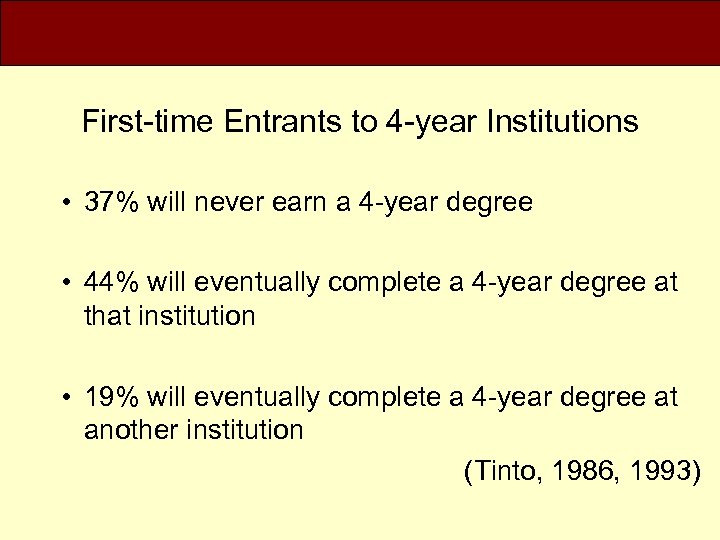 First-time Entrants to 4-year Institutions

• 37% will never earn a 4-year degree

• 44% will eventually complete a 4-year degree at that institution

• 19% will eventually complete a 4-year degree at another institution

(Tinto, 1986, 1993)